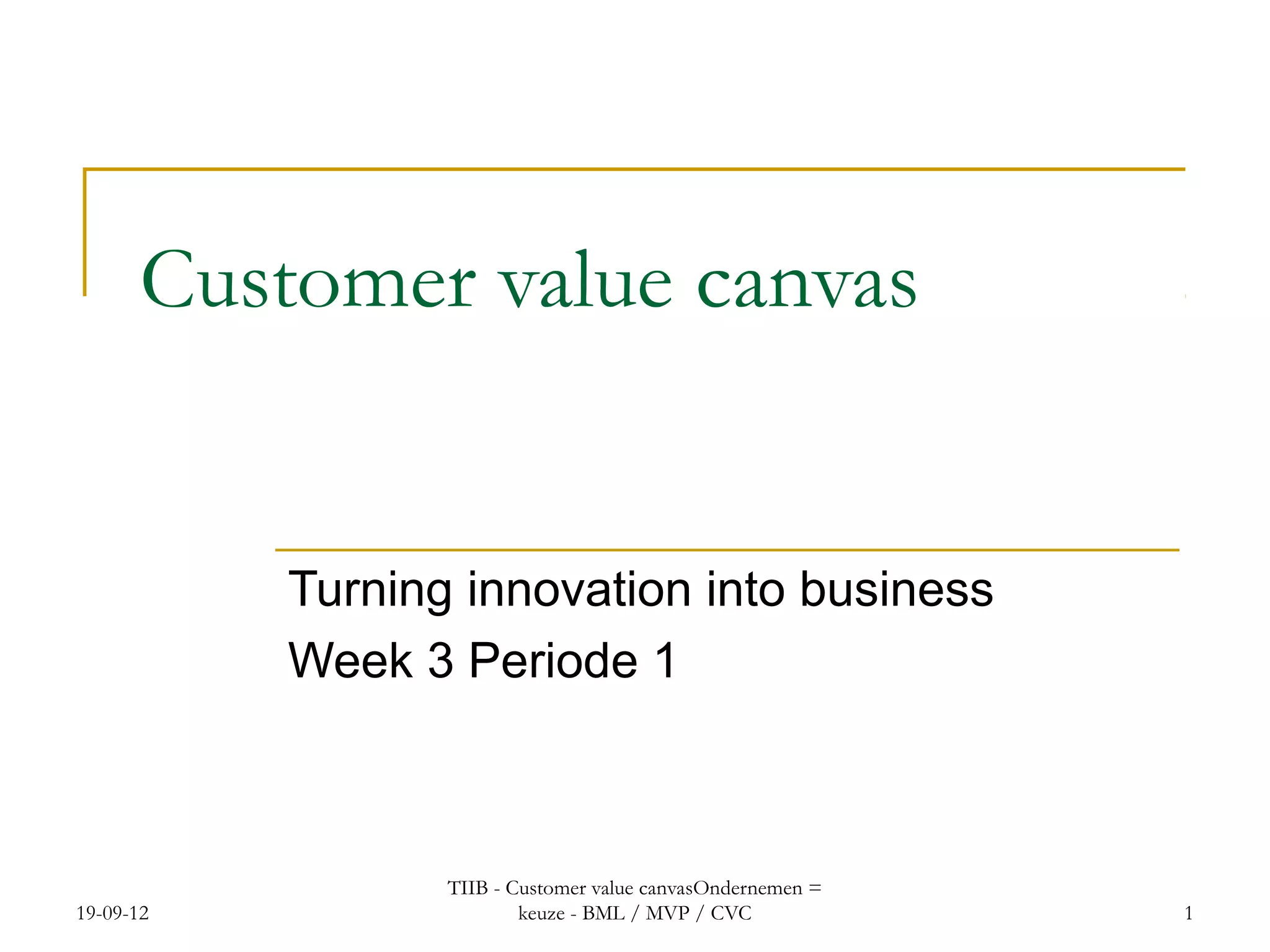 Customer value canvas

Turning innovation into business
Week 3 Periode 1

19-09-12

TIIB - Customer value canvasOndernemen = keuze - BML / MVP / CVC

1